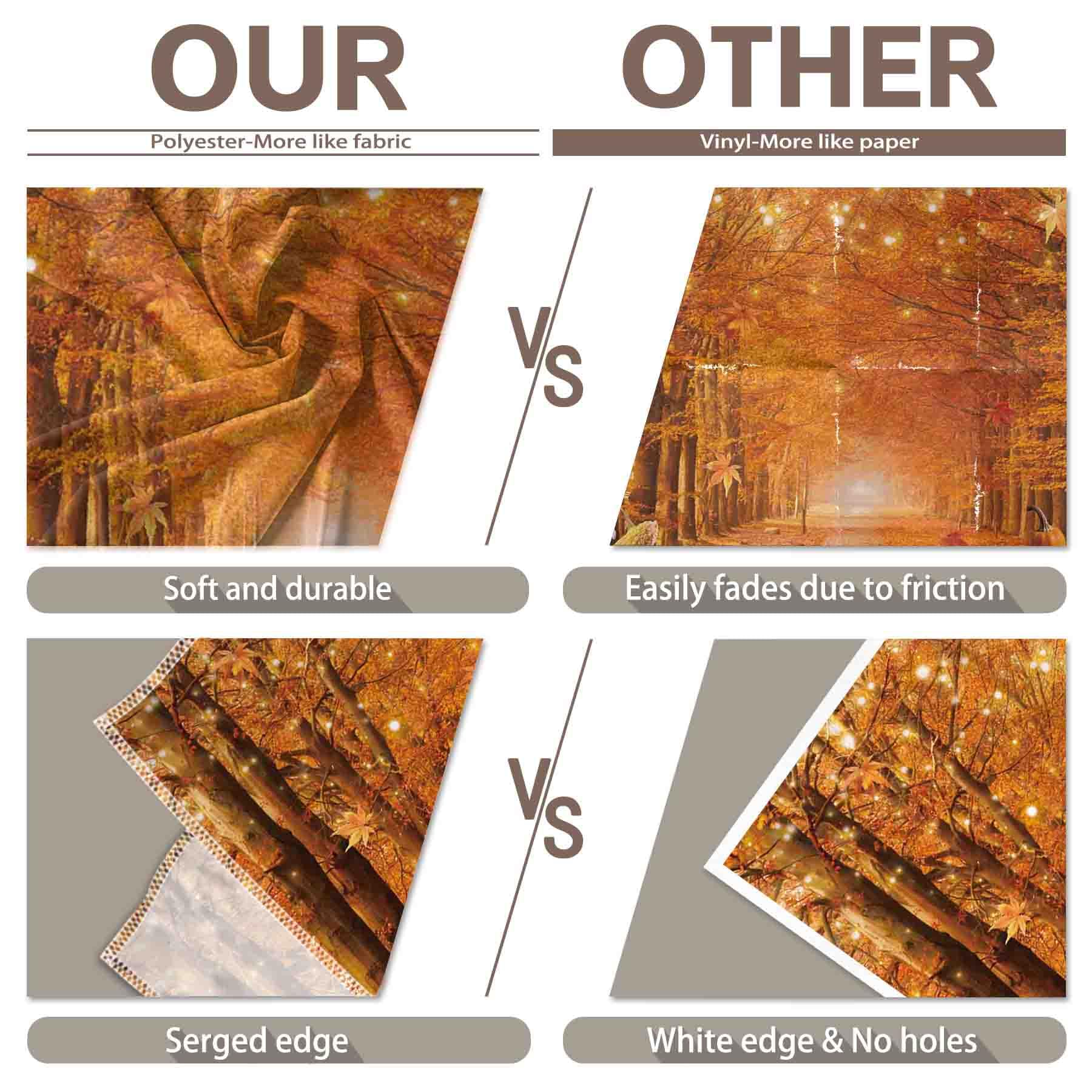 OUR

Polyester-More like fabric

OTHER

Vinyl-More like paper

VS

Soft and durable

Easily fades due to friction

VS

Serged edge

White edge & No holes